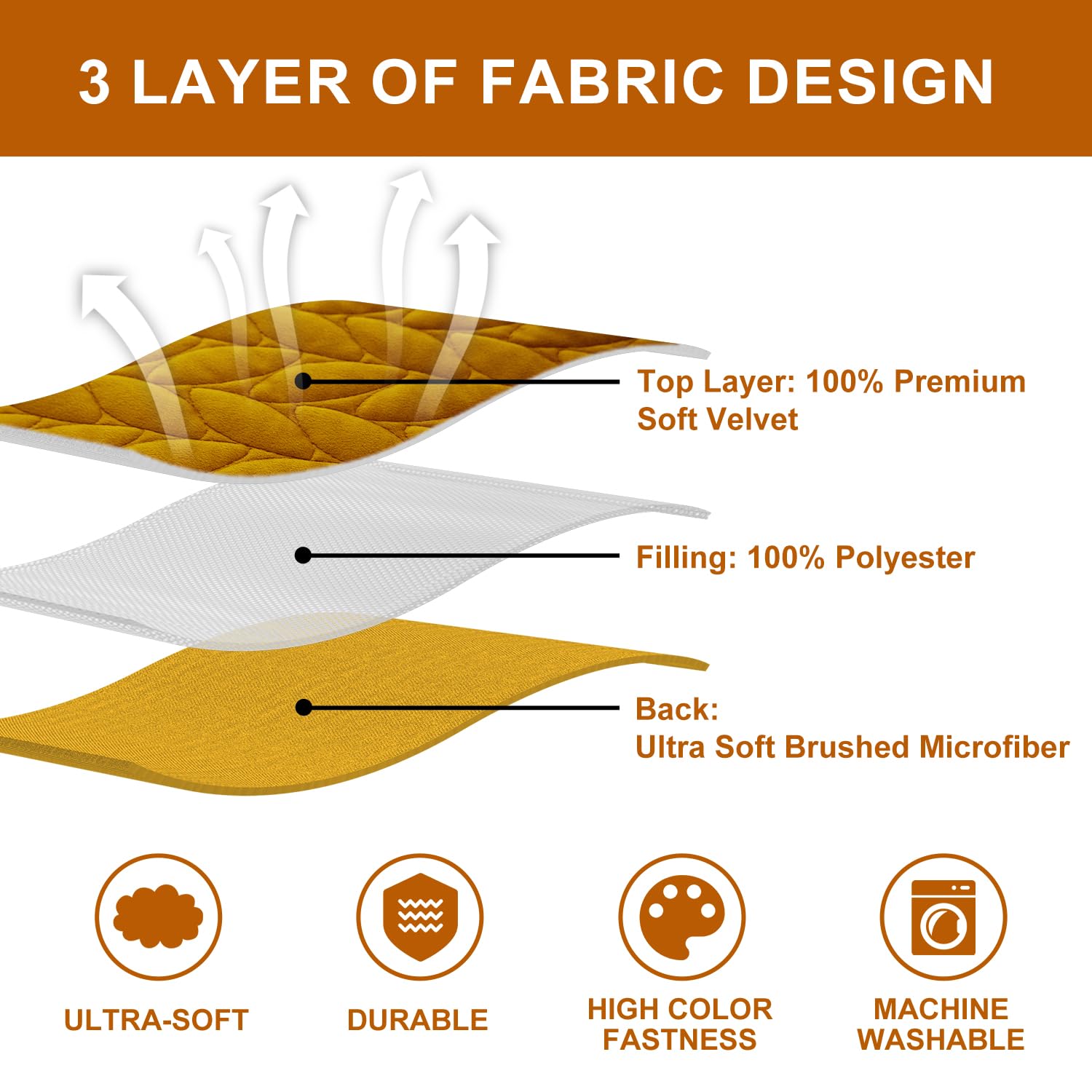 3 LAYER OF FABRIC DESIGN

Top Layer: 100% Premium Soft Velvet

Filling: 100% Polyester

Back:
Ultra Soft Brushed Microfiber

ULTRA-SOFT

DURABLE

HIGH COLOR FASTNESS

MACHINE WASHABLE